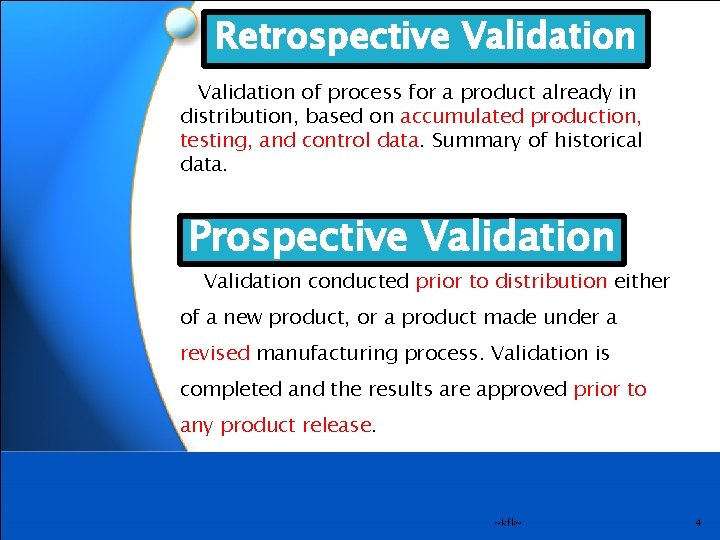 Retrospective Validation

Validation of process for a product already in distribution, based on accumulated production, testing, and control data. Summary of historical data.

Prospective Validation

Validation conducted prior to distribution either of a new product, or a product made under a revised manufacturing process. Validation is completed and the results are approved prior to any product release.

~kfk~

4